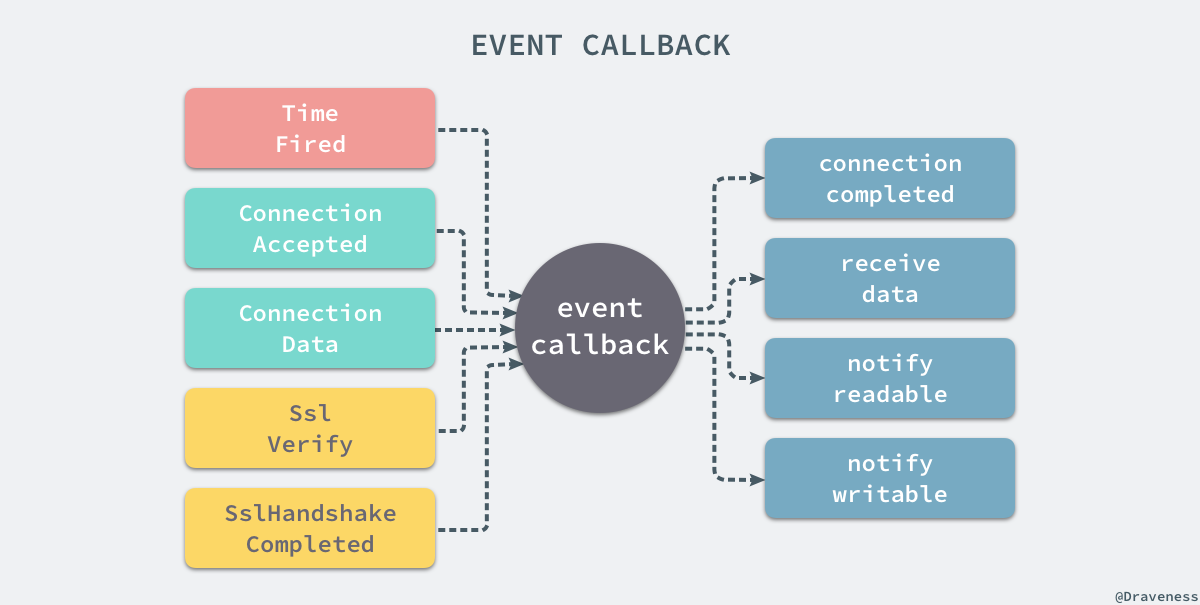 EVENT CALLBACK

Time Fired

Connection Accepted

Connection Data

Ssl Verify

SslHandshake Completed

event callback

connection completed

receive data

notify readable

notify writable

@Draveness